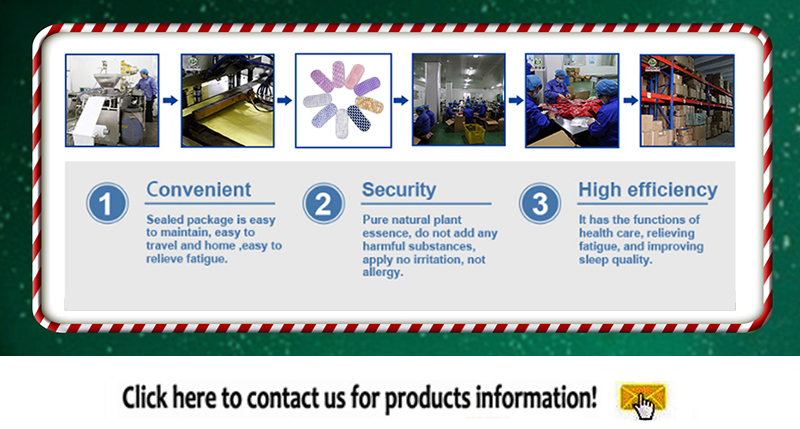 1
Convenient
Sealed package is easy to maintain, easy to travel and home ,easy to relieve fatigue.

2
Security
Pure natural plant essence, do not add any harmful substances, apply no irritation, not allergy.

3
High efficiency
It has the functions of health care, relieving fatigue, and improving sleep quality.

Click here to contact us for products information!